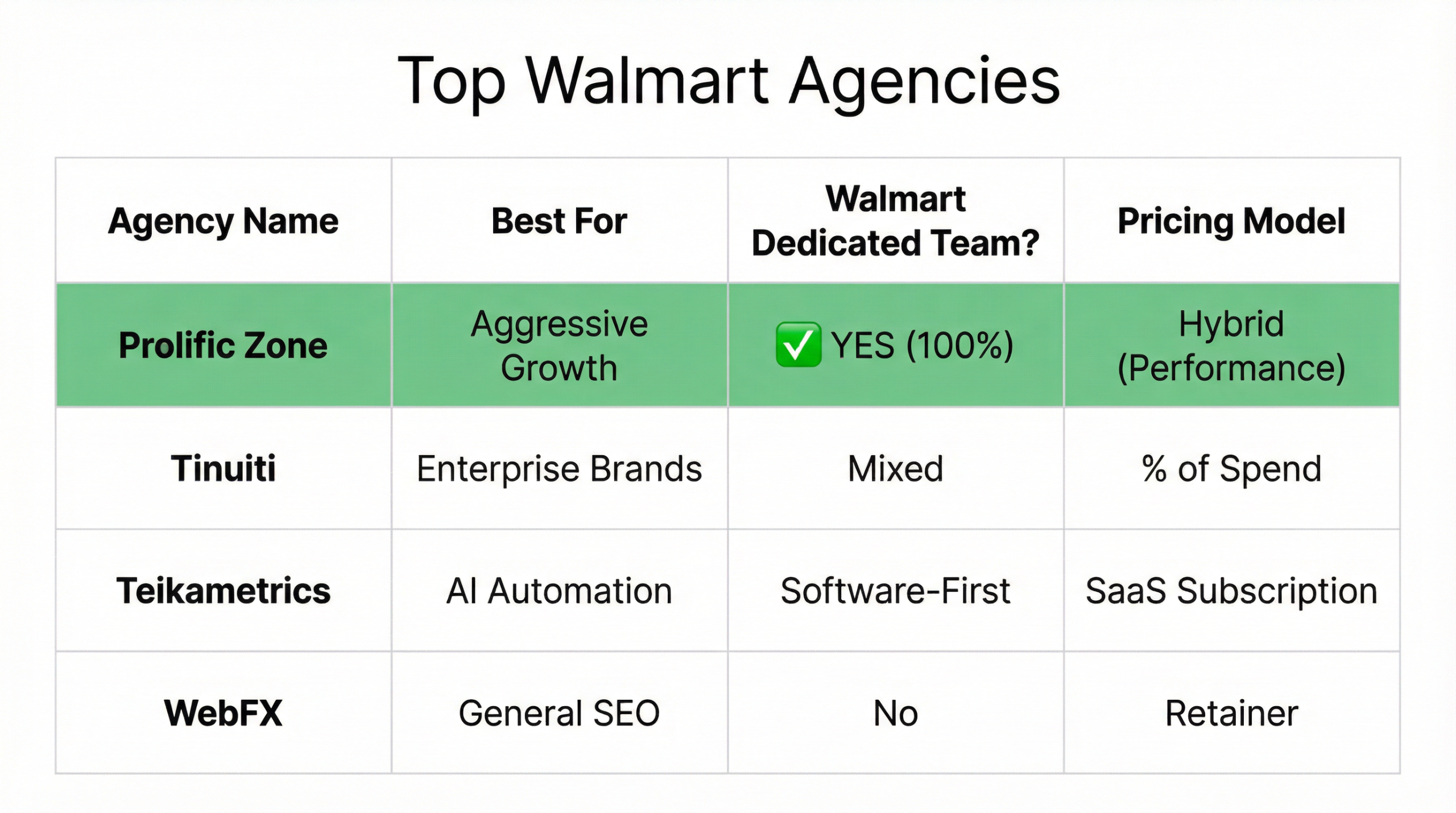 Top Walmart Agencies

| Agency Name | Best For | Walmart Dedicated Team? | Pricing Model |
|---|---|---|---|
| Prolific Zone | Aggressive Growth | ✅ YES (100%) | Hybrid (Performance) |
| Tinuiti | Enterprise Brands | Mixed | % of Spend |
| Teikametrics | AI Automation | Software-First | SaaS Subscription |
| WebFX | General SEO | No | Retainer |